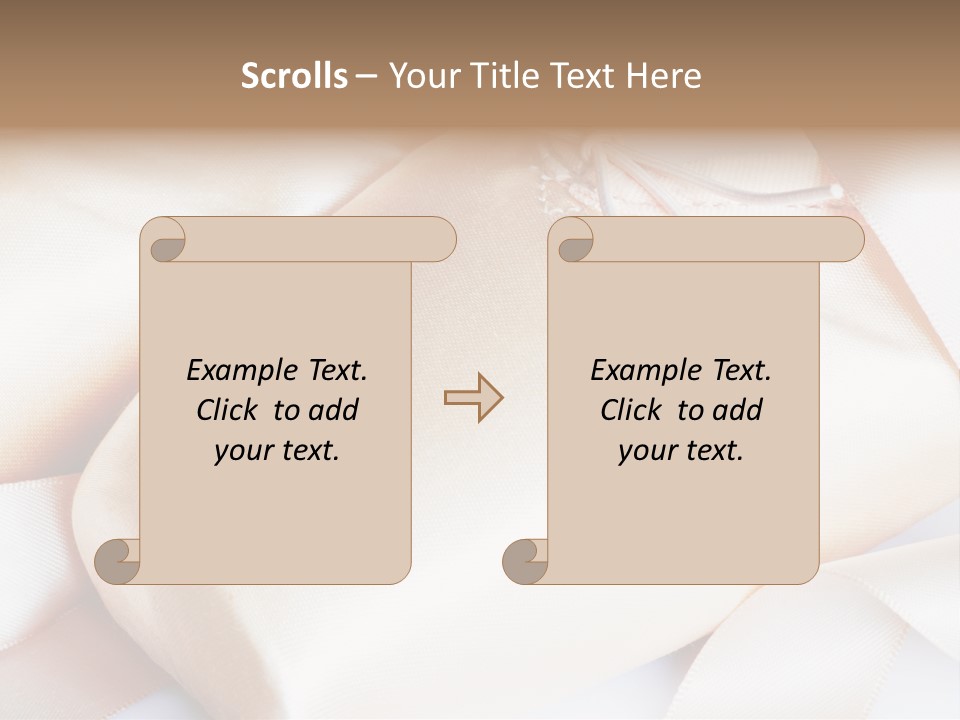 Scrolls – Your Title Text Here

Example Text. Click to add your text.

Example Text. Click to add your text.